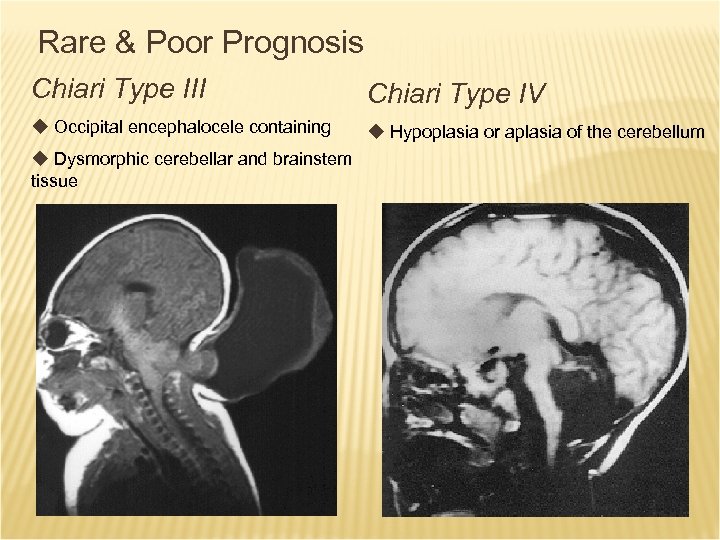 Rare & Poor Prognosis

Chiari Type III

◆ Occipital encephalocele containing

◆ Dysmorphic cerebellar and brainstem tissue

Chiari Type IV

◆ Hypoplasia or aplasia of the cerebellum